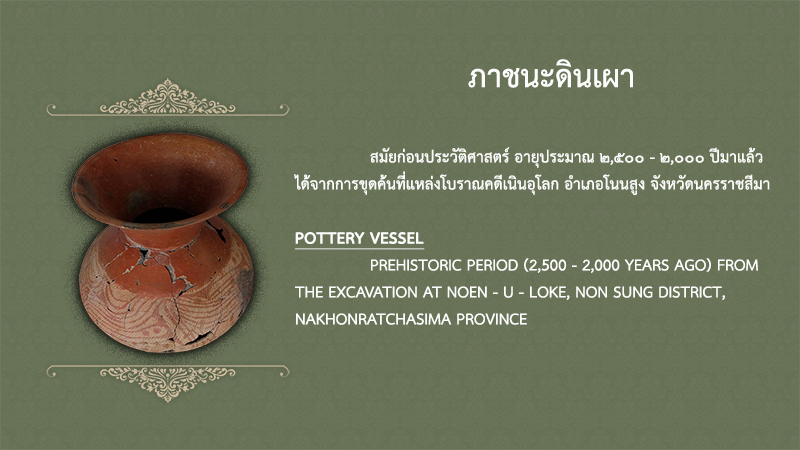 ภาชนะดินเผา

สมัยก่อนประวัติศาสตร์ อายุประมาณ ๒,๕๐๐ - ๒,๐๐๐ ปีมาแล้ว ได้จากการขุดค้นที่แหล่งโบราณคดีเนินอุโลก อำเภอโนนสูง จังหวัดนครราชสีมา

POTTERY VESSEL

PREHISTORIC PERIOD (2,500 - 2,000 YEARS AGO) FROM THE EXCAVATION AT NOEN - U - LOKE, NON SUNG DISTRICT, NAKHONRATCHASIMA PROVINCE